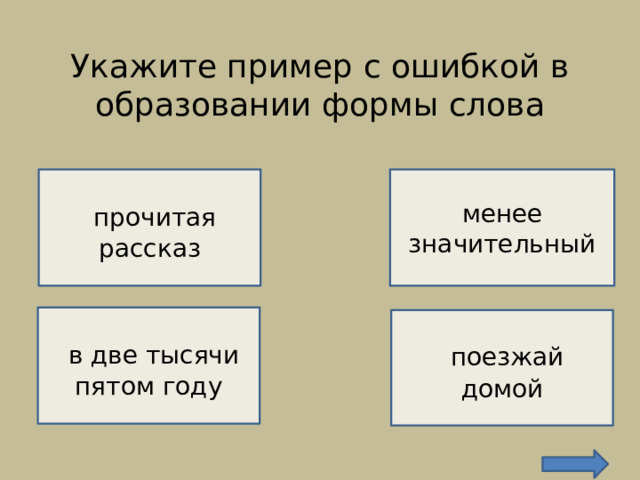 Укажите пример с ошибкой в образовании формы слова

прочитая рассказ

менее значительный

в две тысячи пятом году

поезжай домой